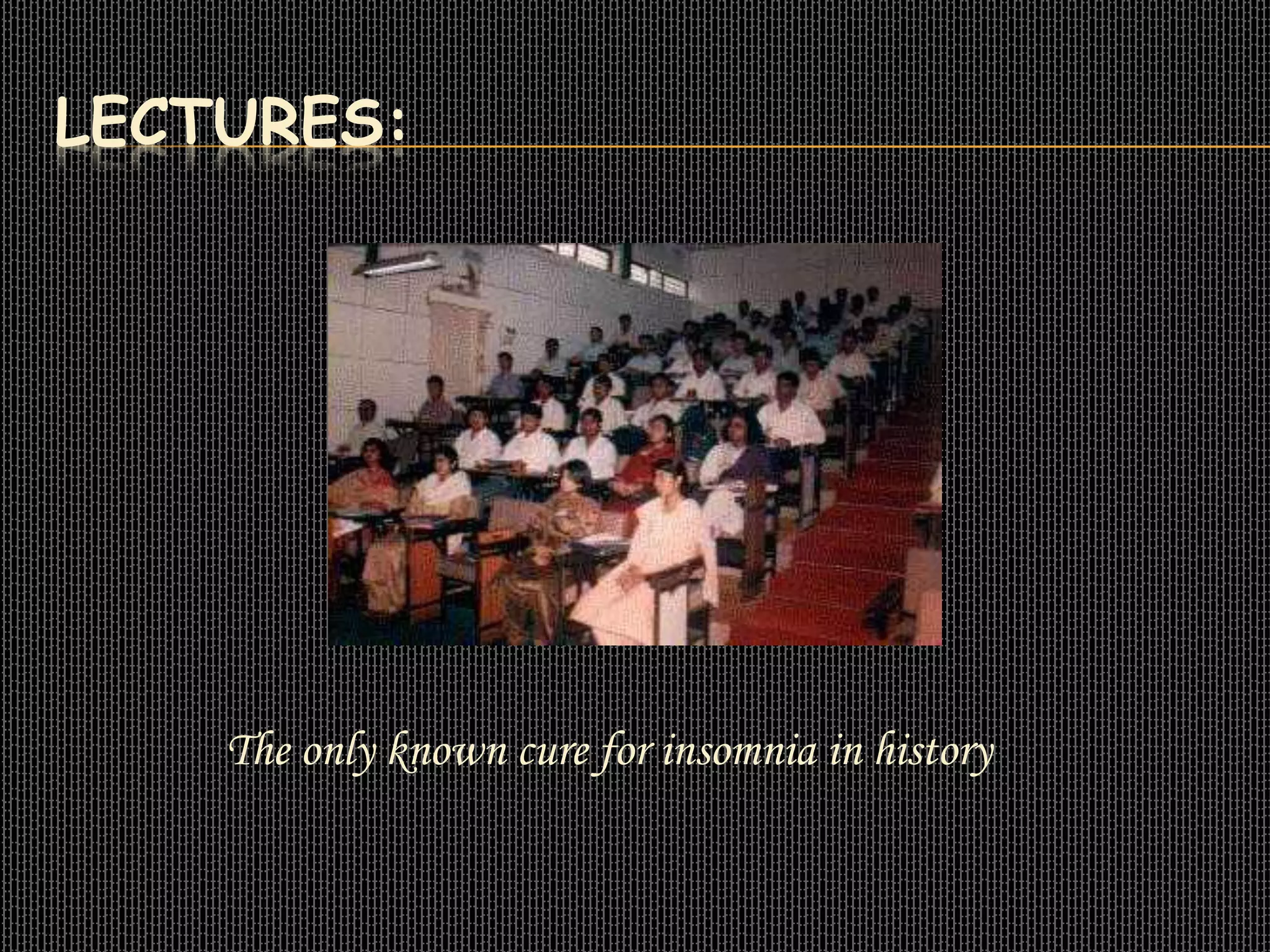 LECTURES:

The only known cure for insomnia in history